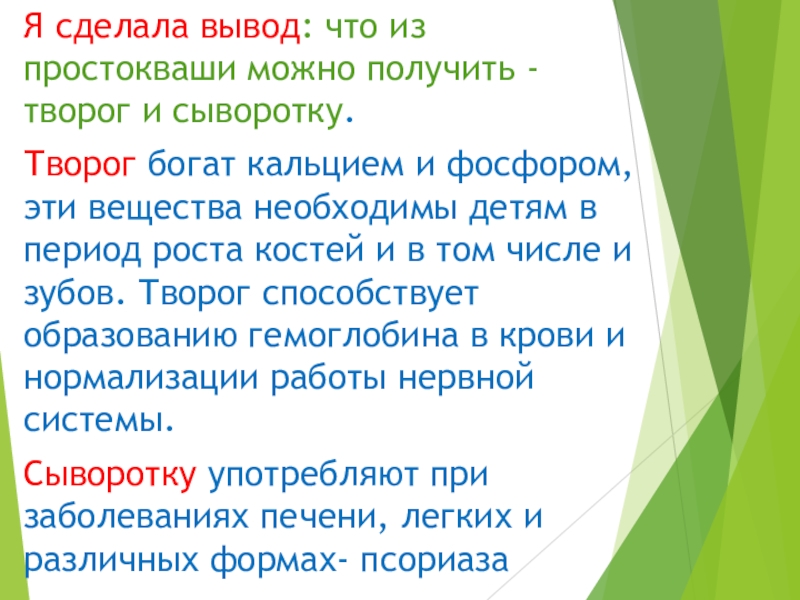 Я сделала вывод: что из простокваши можно получить - творог и сыворотку.

Творог богат кальцием и фосфором, эти вещества необходимы детям в период роста костей и в том числе и зубов. Творог способствует образованию гемоглобина в крови и нормализации работы нервной системы.

Сыворотку употребляют при заболеваниях печени, легких и различных формах- псориаза